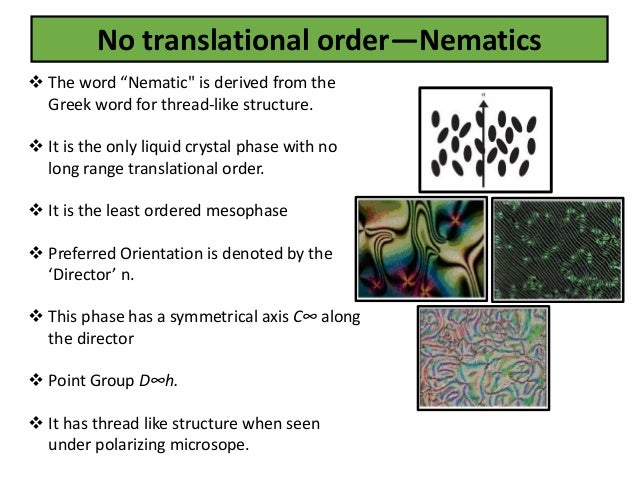 No translational order—Nematics

❖ The word “Nematic" is derived from the Greek word for thread-like structure.

❖ It is the only liquid crystal phase with no long range translational order.

❖ It is the least ordered mesophase

❖ Preferred Orientation is denoted by the ‘Director’ n.

❖ This phase has a symmetrical axis $C\infty$ along the director

❖ Point Group $D\infty h$.

❖ It has thread like structure when seen under polarizing microsope.

n